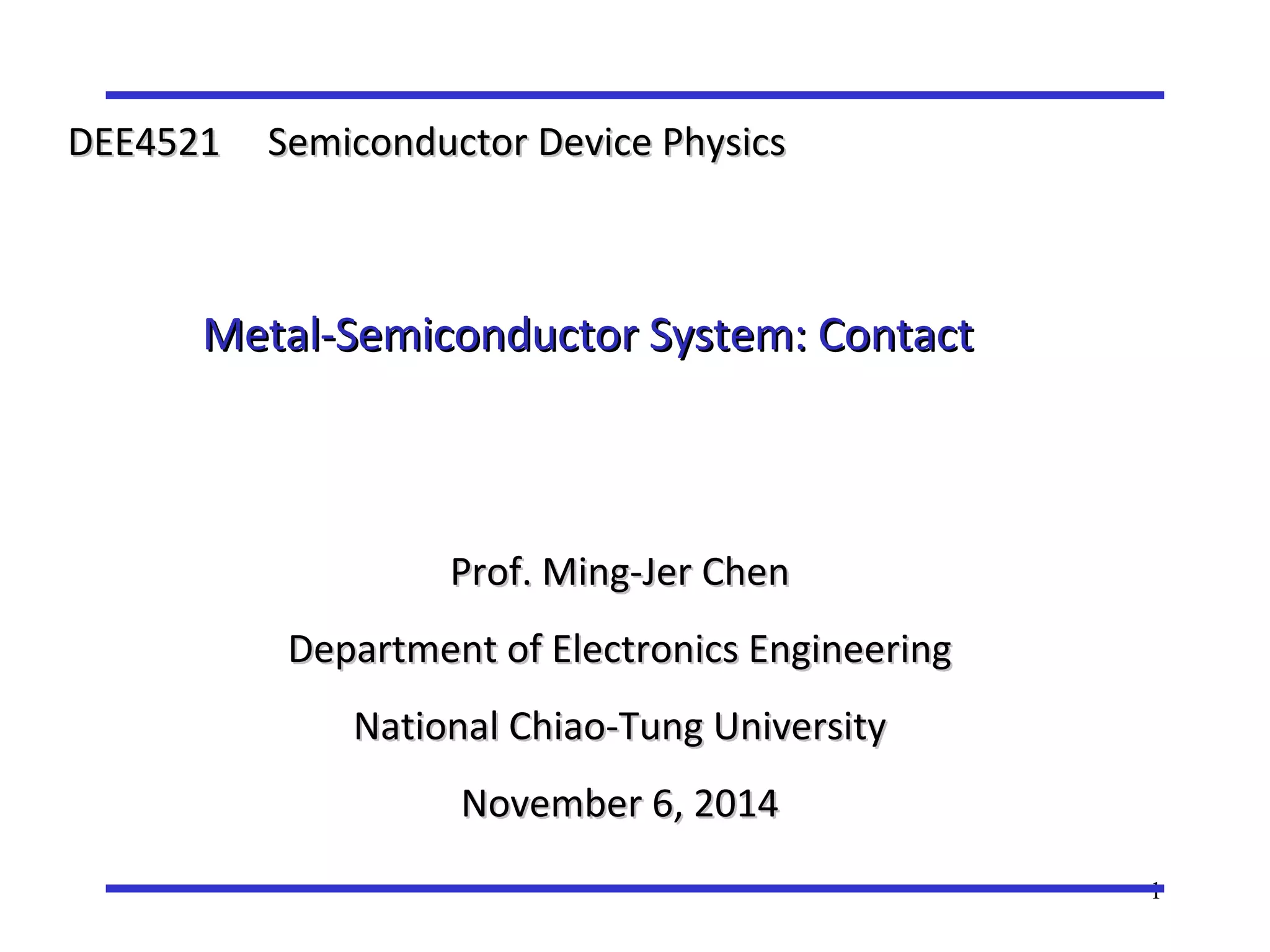 DEE4521 Semiconductor Device Physics

Metal-Semiconductor System: Contact

Prof. Ming-Jer Chen

Department of Electronics Engineering

National Chiao-Tung University

November 6, 2014

1